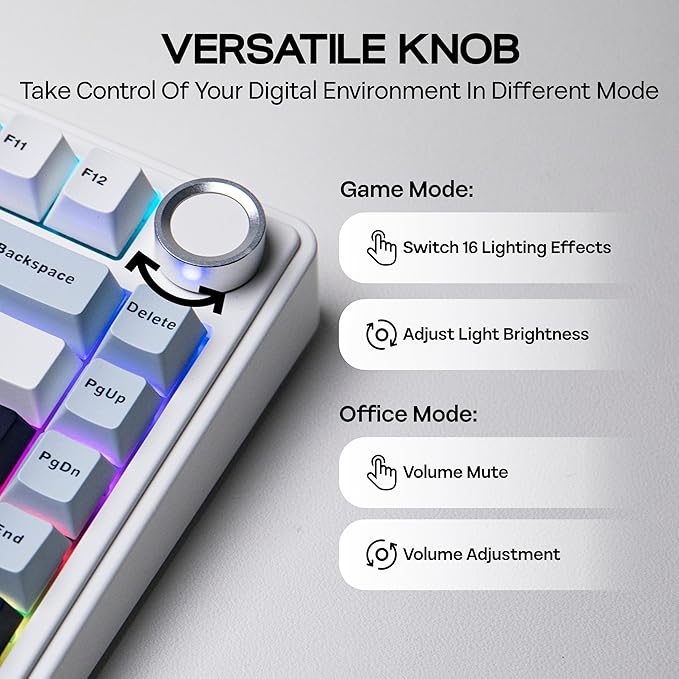 VERSATILE KNOB
Take Control Of Your Digital Environment In Different Mode

F11
F12
Backspace
Delete
PgUp
PgDn
End

Game Mode:
Switch 16 Lighting Effects
Adjust Light Brightness

Office Mode:
Volume Mute
Volume Adjustment